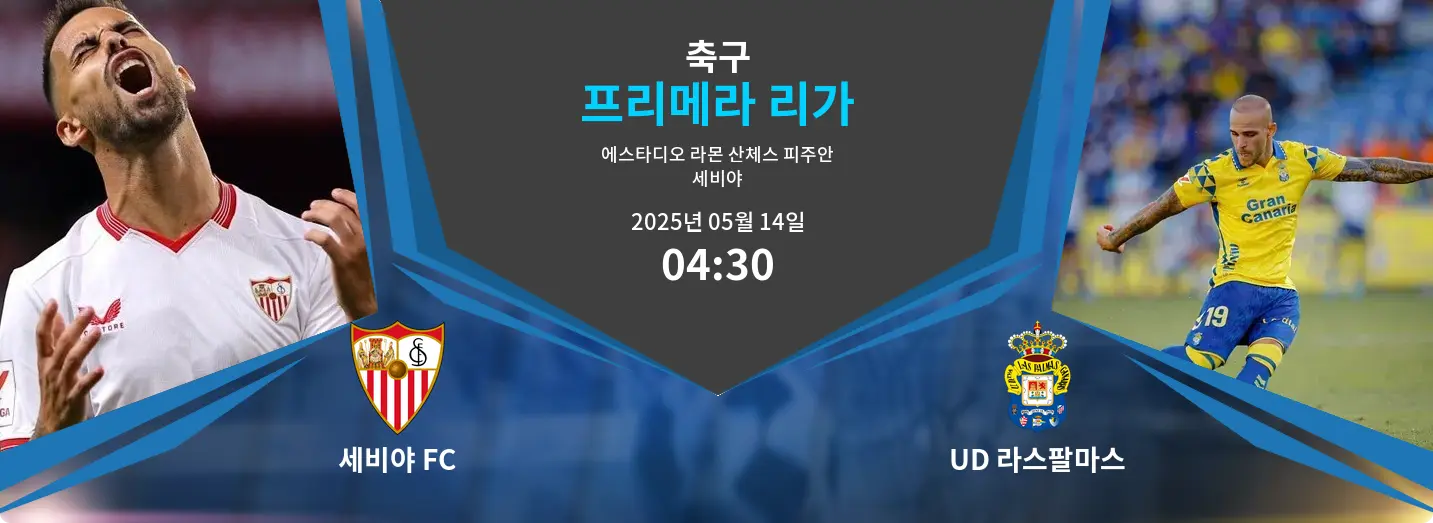 축구
프리메라 리가

에스타디오 라몬 산체스 피주안
세비야

2025년 05월 14일
04:30

세비야 FC

UD 라스팔마스

Gran Canaria

19